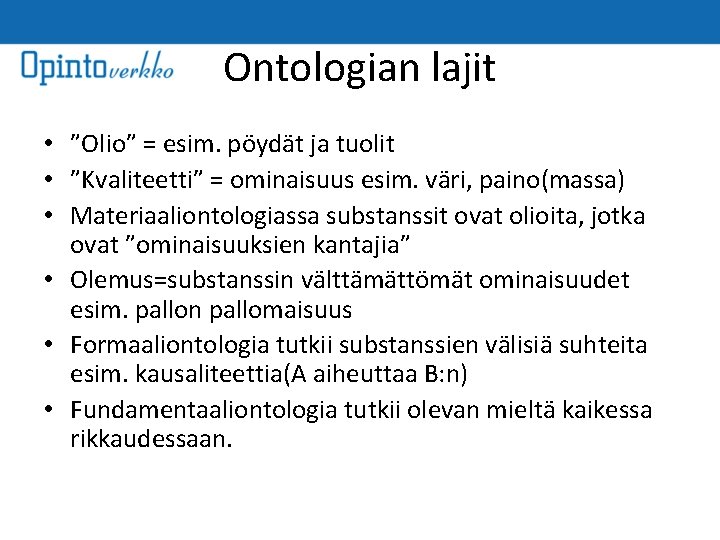 Opintoverkko

Ontologian lajit

• ”Olio” = esim. pöydät ja tuolit
• ”Kvaliteetti” = ominaisuus esim. väri, paino(massa)
• Materiaaliontologiassa substanssit ovat olioita, jotka ovat ”ominaisuuksien kantajia”
• Olemus=substanssin välttämättömät ominaisuudet esim. pallon pallomaisuus
• Formaaliontologia tutkii substanssien välisiä suhteita esim. kausaliteettia(A aiheuttaa B:n)
• Fundamentaaliontologia tutkii olevan mieltä kaikessa rikkaudessaan.